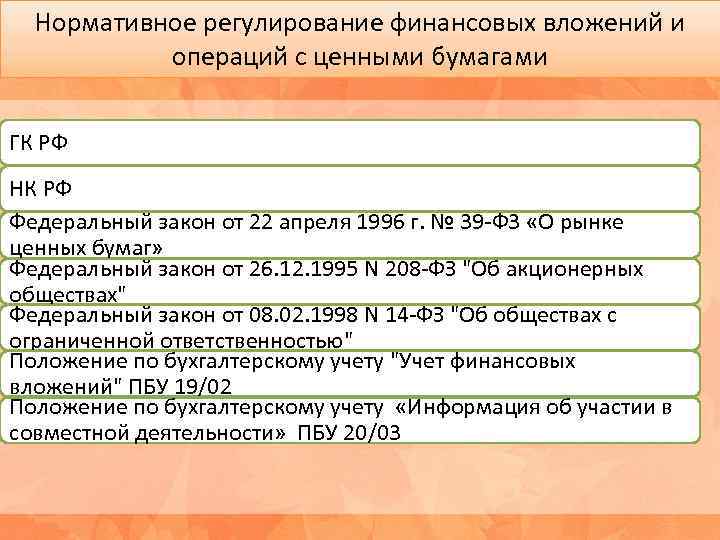 Нормативное регулирование финансовых вложений и операций с ценными бумагами

ГК РФ

НК РФ

Федеральный закон от 22 апреля 1996 г. № 39-ФЗ «О рынке ценных бумаг»

Федеральный закон от 26.12.1995 N 208-ФЗ "Об акционерных обществах"

Федеральный закон от 08.02.1998 N 14-ФЗ "Об обществах с ограниченной ответственностью"

Положение по бухгалтерскому учету "Учет финансовых вложений" ПБУ 19/02

Положение по бухгалтерскому учету «Информация об участии в совместной деятельности» ПБУ 20/03